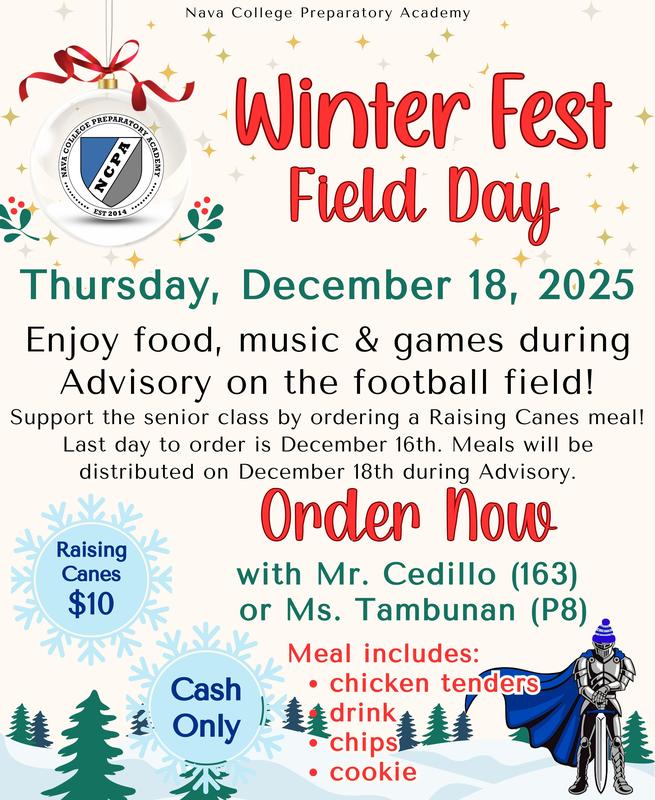 Nava College Preparatory Academy

NAVA COLLEGE PREPARATORY ACADEMY
NCPA
EST 2014

Winter Fest Field Day

Thursday, December 18, 2025

Enjoy food, music & games during Advisory on the football field!

Support the senior class by ordering a Raising Canes meal! Last day to order is December 16th. Meals will be distributed on December 18th during Advisory.

Order Now

with Mr. Cedillo (163) or Ms. Tambunan (P8)

Raising Canes $10

Cash Only

Meal includes:
• chicken tenders
• drink
• chips
• cookie